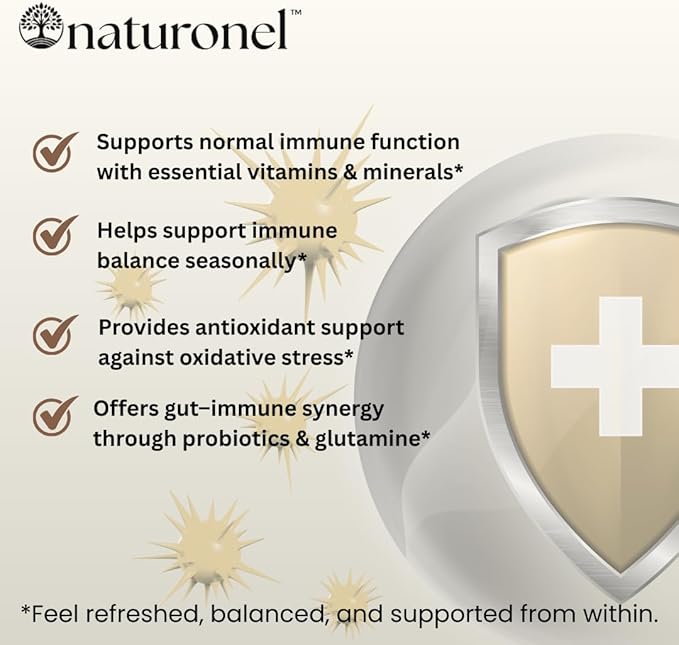 naturonel™

Supports normal immune function with essential vitamins & minerals*

Helps support immune balance seasonally*

Provides antioxidant support against oxidative stress*

Offers gut–immune synergy through probiotics & glutamine*

*Feel refreshed, balanced, and supported from within.